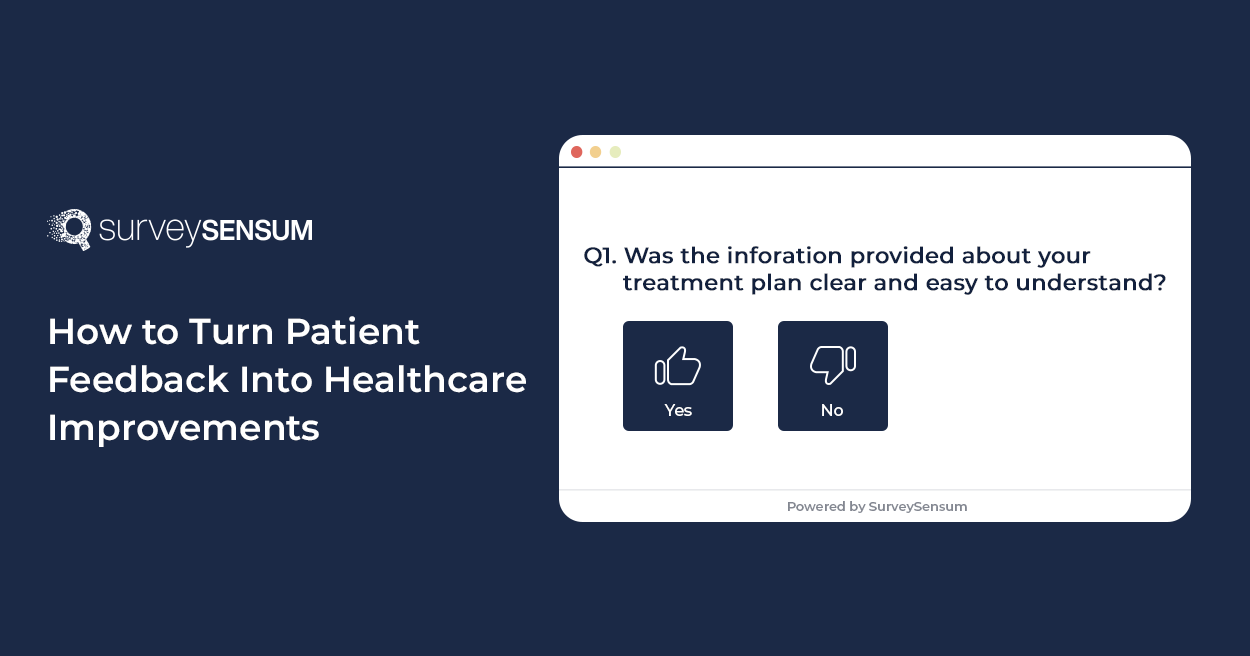 surveySENSUM

How to Turn Patient Feedback Into Healthcare Improvements

Q1. Was the inforation provided about your treatment plan clear and easy to understand?

Yes

No

Powered by SurveySensum